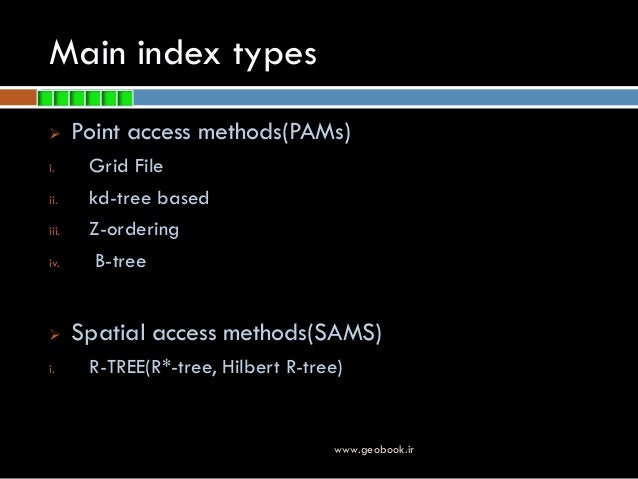 Main index types

➢ Point access methods(PAMs)

i. Grid File

ii. kd-tree based

iii. Z-ordering

iv. B-tree

➢ Spatial access methods(SAMS)

i. R-TREE(R*-tree, Hilbert R-tree)

www.geobook.ir